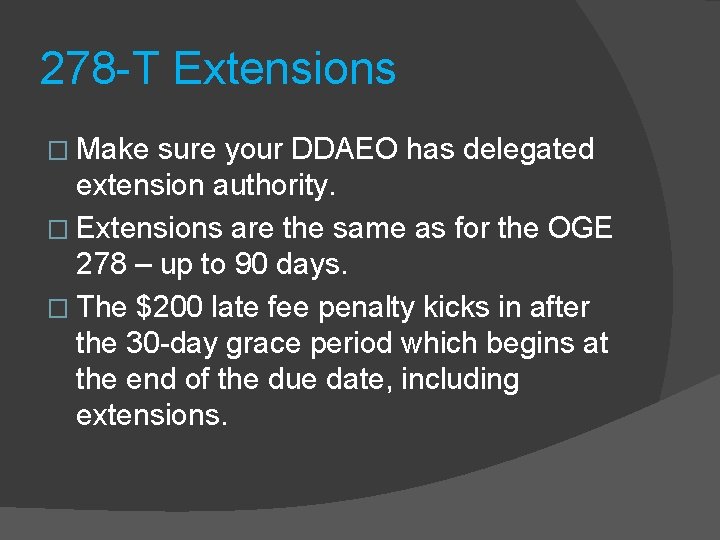 278-T Extensions

□ Make sure your DDAEO has delegated extension authority.

□ Extensions are the same as for the OGE 278 – up to 90 days.

□ The \$200 late fee penalty kicks in after the 30-day grace period which begins at the end of the due date, including extensions.